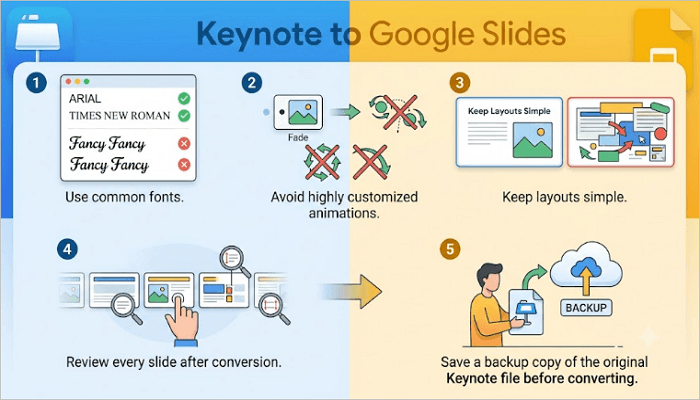 Keynote to Google Slides

1

ARIAL

TIMES NEW ROMAN

Fancy Fancy

Fancy Fancy

Use common fonts.

2

Fade

Avoid highly customized animations.

3

Keep Layouts Simple

Keep layouts simple.

4

Review every slide after conversion.

5

BACKUP

Save a backup copy of the original Keynote file before converting.